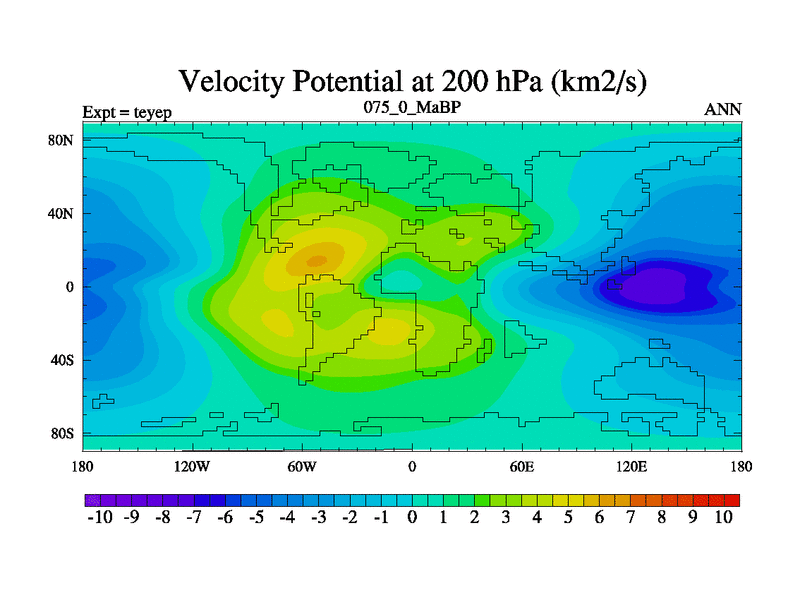 Velocity Potential at 200 hPa (km2/s)

Expt = teyep
075_0_MaBP
ANN

80N
40N
0
40S
80S

180
120W
60W
0
60E
120E
180

-10 -9 -8 -7 -6 -5 -4 -3 -2 -1 0 1 2 3 4 5 6 7 8 9 10